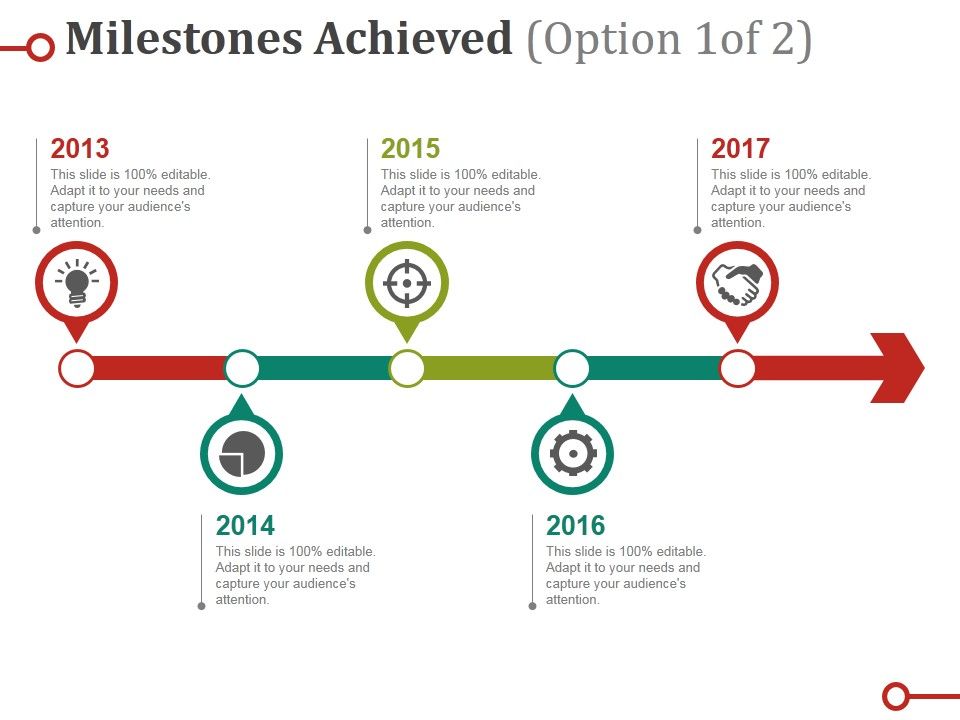 Milestones Achieved (Option 1of 2)

2013
This slide is 100% editable. Adapt it to your needs and capture your audience's attention.

2015
This slide is 100% editable. Adapt it to your needs and capture your audience's attention.

2017
This slide is 100% editable. Adapt it to your needs and capture your audience's attention.

2014
This slide is 100% editable. Adapt it to your needs and capture your audience's attention.

2016
This slide is 100% editable. Adapt it to your needs and capture your audience's attention.